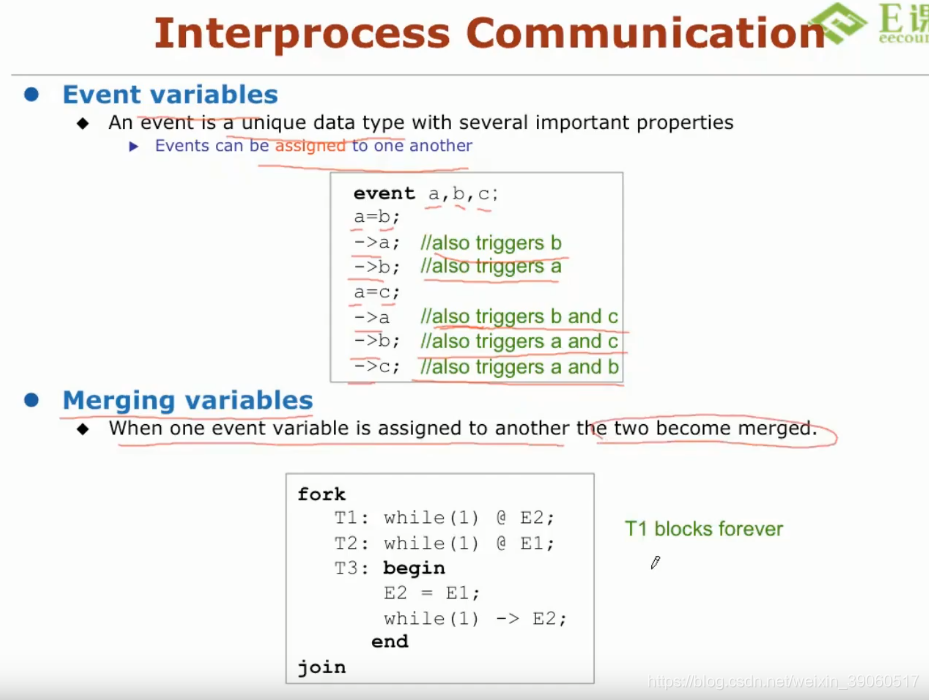 Interprocess Communication

E课
eecour

Event variables

An event is a unique data type with several important properties

Events can be assigned to one another

event a,b,c;
a=b;
->a; //also triggers b
->b; //also triggers a
a=c;
->a //also triggers b and c
->b; //also triggers a and c
->c; //also triggers a and b

Merging variables

When one event variable is assigned to another the two become merged.

fork
T1: while(1) @ E2;
T2: while(1) @ E1;
T3: begin
E2 = E1;
while(1) -> E2;
end
join

T1 blocks forever

https://blog.csdn.net/weixin_39060517